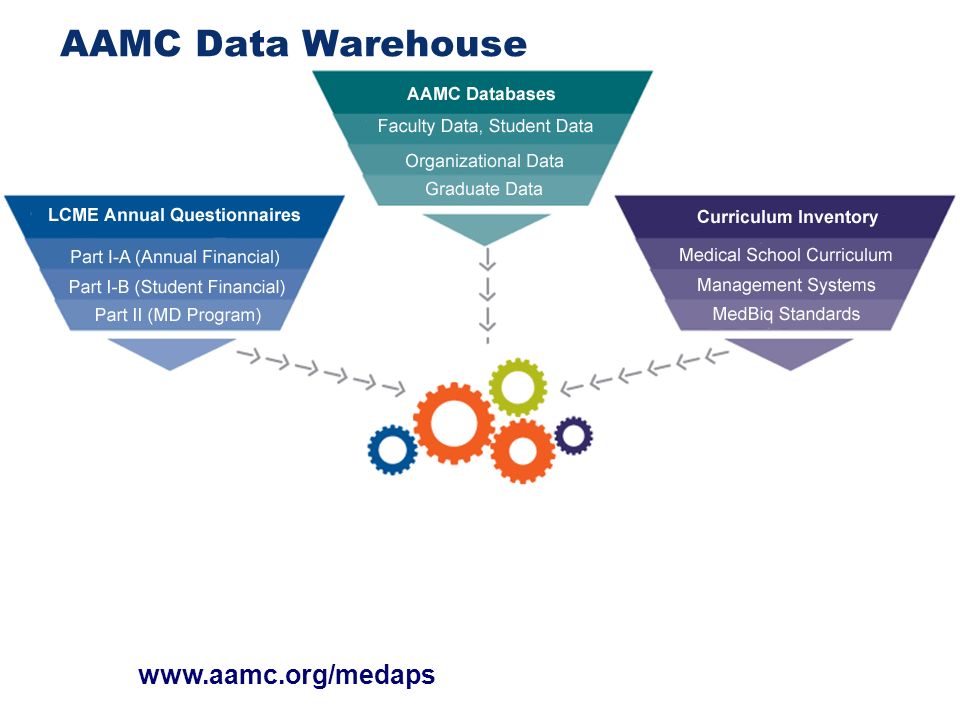 AAMC Data Warehouse

AAMC Databases
Faculty Data, Student Data
Organizational Data
Graduate Data

LCME Annual Questionnaires
Part I-A (Annual Financial)
Part I-B (Student Financial)
Part II (MD Program)

Curriculum Inventory
Medical School Curriculum
Management Systems
MedBiq Standards

www.aamc.org/medaps